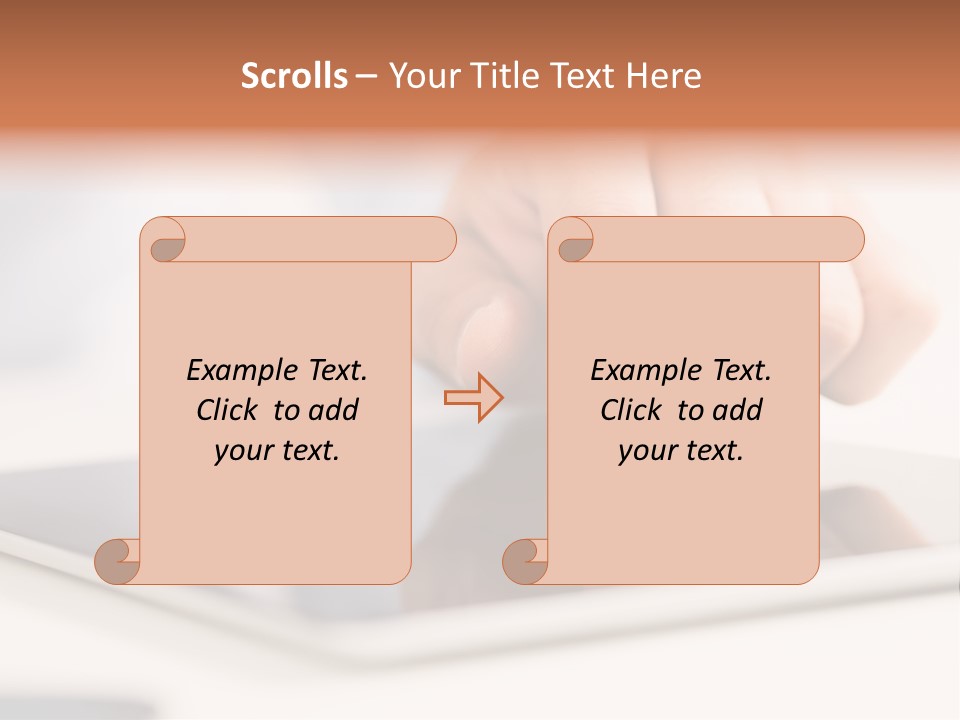 Scrolls – Your Title Text Here

Example Text. Click to add your text.

Example Text. Click to add your text.